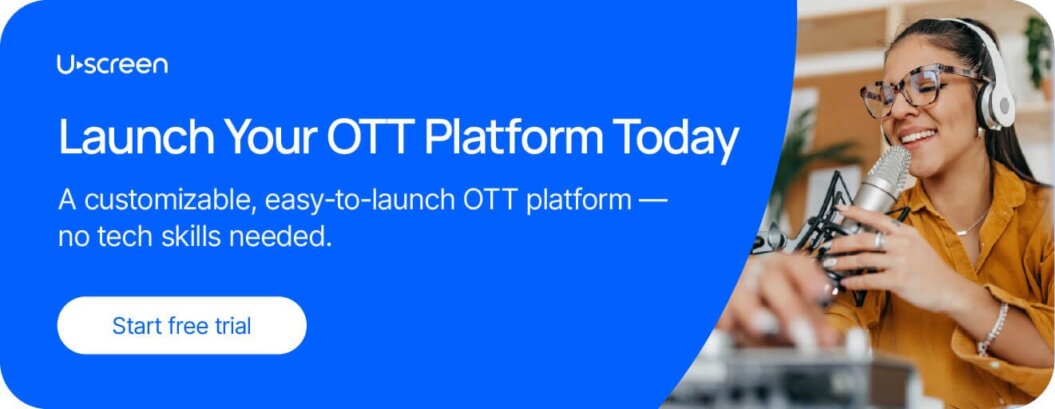 Uscreen

Launch Your OTT Platform Today

A customizable, easy-to-launch OTT platform — no tech skills needed.

Start free trial